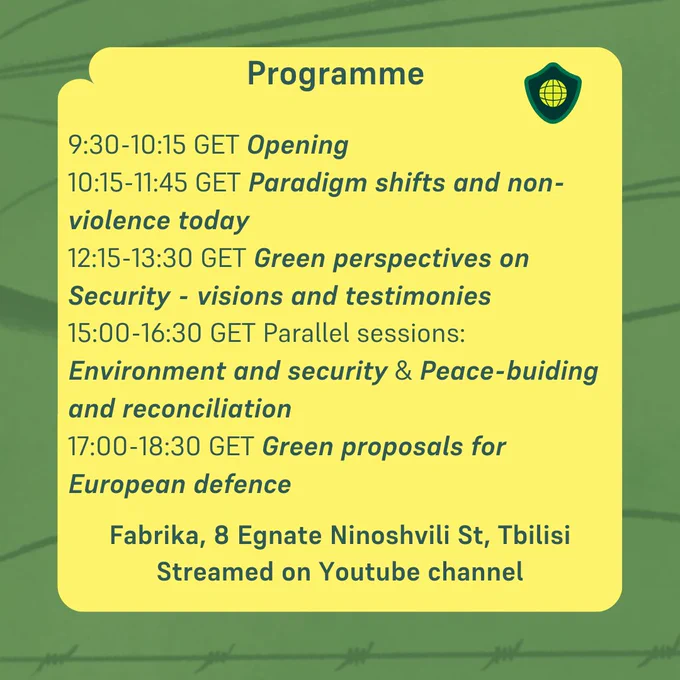 Programme

9:30-10:15 GET Opening
10:15-11:45 GET Paradigm shifts and non-violence today
12:15-13:30 GET Green perspectives on Security - visions and testimonies
15:00-16:30 GET Parallel sessions: Environment and security & Peace-buiding and reconciliation
17:00-18:30 GET Green proposals for European defence

Fabrika, 8 Egnate Ninoshvili St, Tbilisi
Streamed on Youtube channel